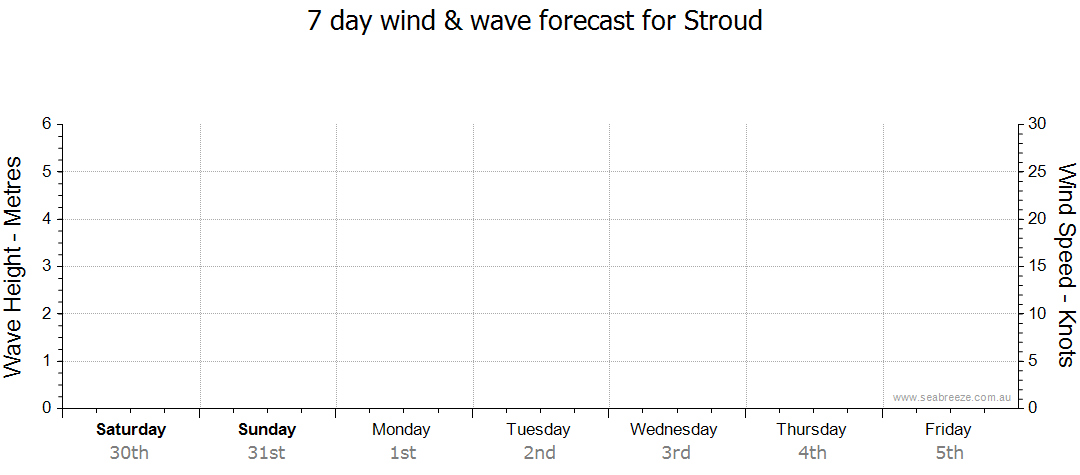 7 day wind & wave forecast for Stroud

Wave Height - Metres

6
5
4
3
2
1
0

Wind Speed - Knots

30
25
20
15
10
5
0

www.seabreeze.com.au

Saturday 30th
Sunday 31st
Monday 1st
Tuesday 2nd
Wednesday 3rd
Thursday 4th
Friday 5th